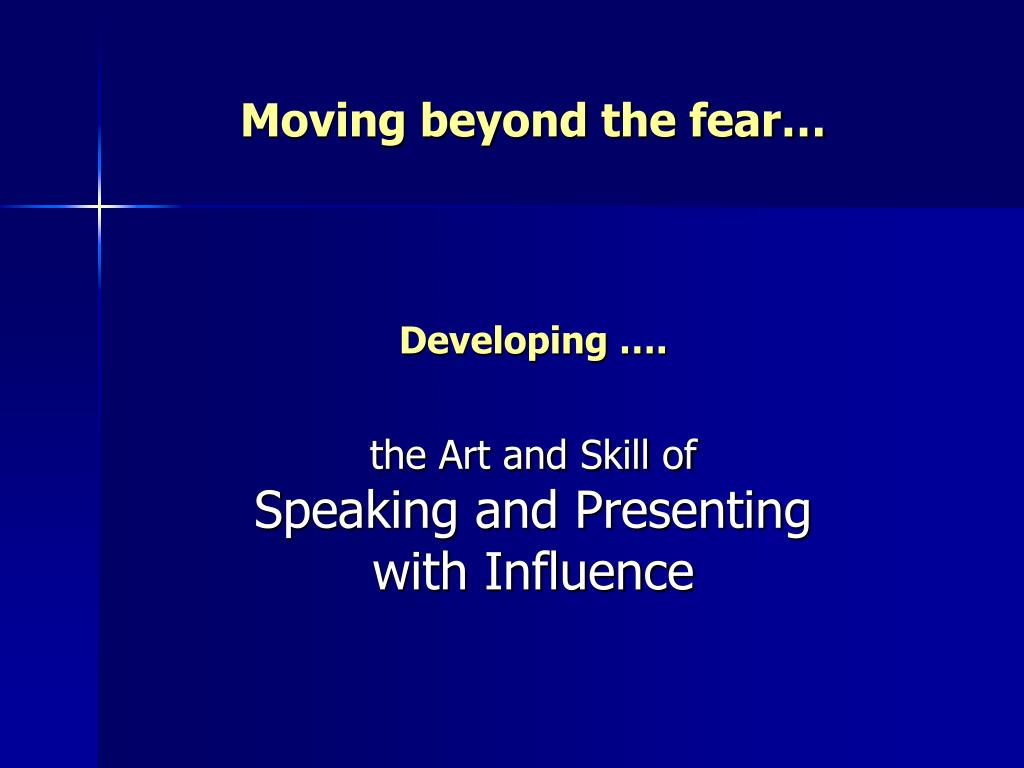 Moving beyond the fear…

Developing ….

the Art and Skill of
Speaking and Presenting with Influence